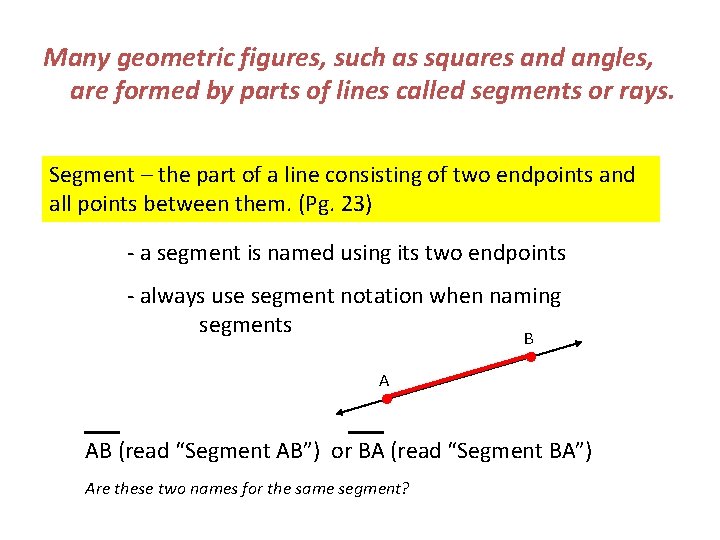 Many geometric figures, such as squares and angles, are formed by parts of lines called segments or rays.

Segment – the part of a line consisting of two endpoints and all points between them. (Pg. 23)

- a segment is named using its two endpoints

- always use segment notation when naming segments

B

A

$\overline{AB}$ (read "Segment AB") or $\overline{BA}$ (read "Segment BA")

Are these two names for the same segment?